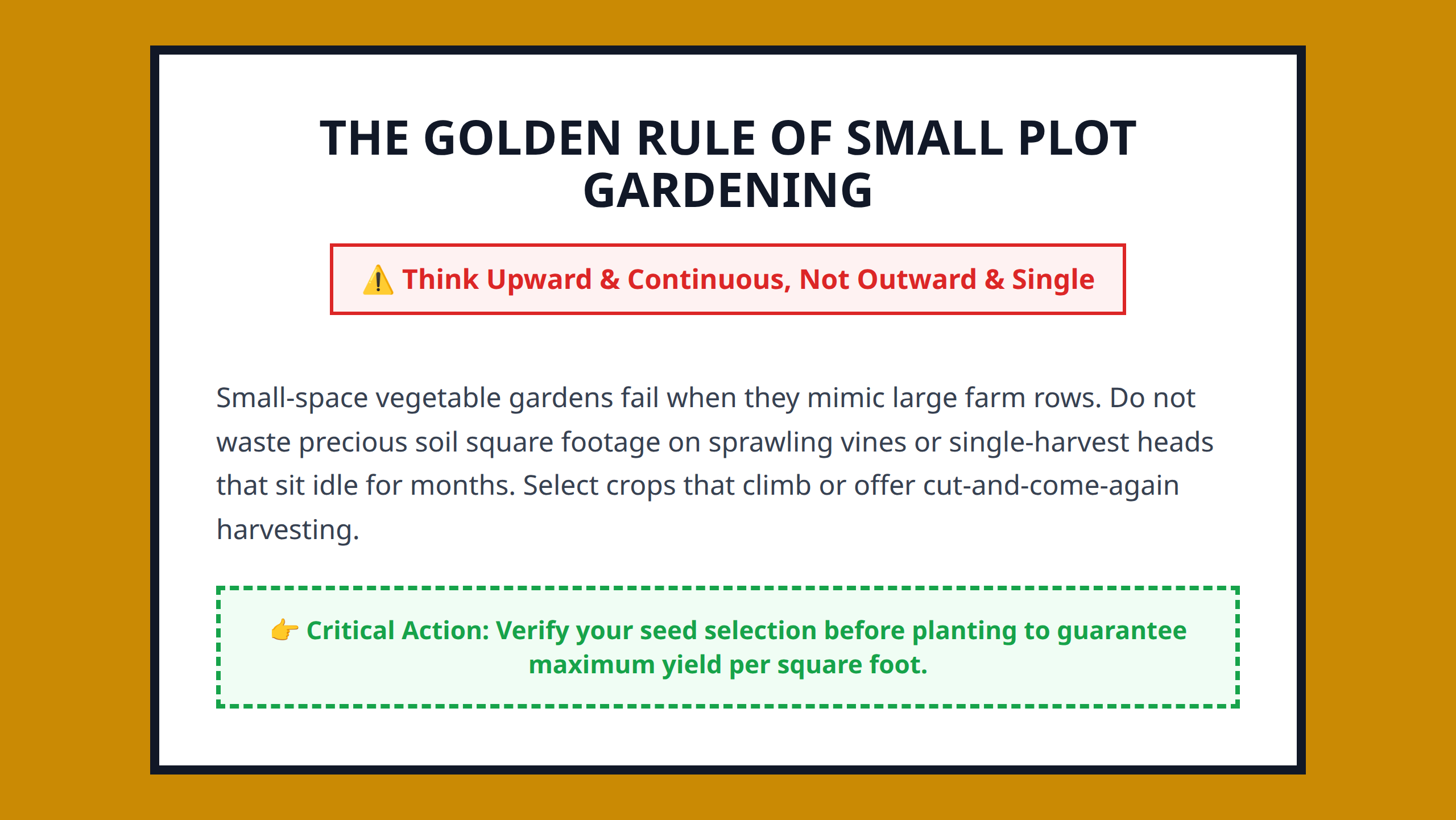 THE GOLDEN RULE OF SMALL PLOT GARDENING

⚠️ Think Upward & Continuous, Not Outward & Single

Small-space vegetable gardens fail when they mimic large farm rows. Do not waste precious soil square footage on sprawling vines or single-harvest heads that sit idle for months. Select crops that climb or offer cut-and-come-again harvesting.

👉 Critical Action: Verify your seed selection before planting to guarantee maximum yield per square foot.